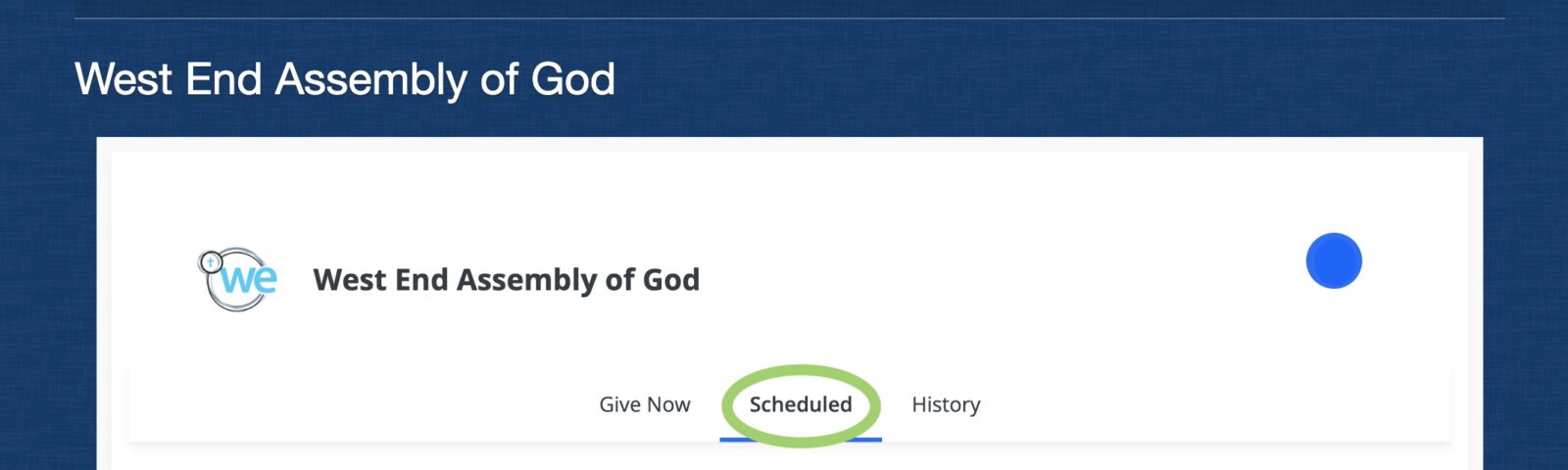 West End Assembly of God

we

West End Assembly of God

Give Now Scheduled History